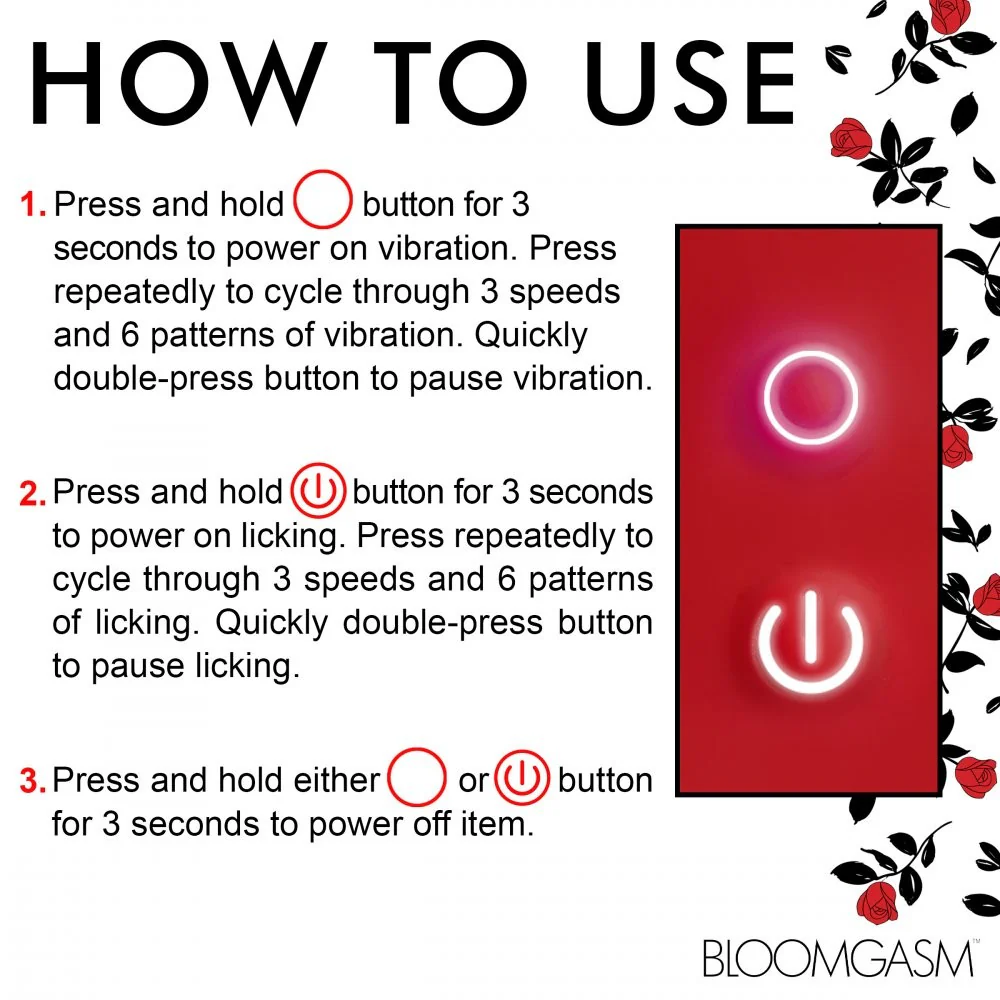 HOW TO USE

1. Press and hold button for 3 seconds to power on vibration. Press repeatedly to cycle through 3 speeds and 6 patterns of vibration. Quickly double-press button to pause vibration.

2. Press and hold button for 3 seconds to power on licking. Press repeatedly to cycle through 3 speeds and 6 patterns of licking. Quickly double-press button to pause licking.

3. Press and hold either or button for 3 seconds to power off item.

BLOOMGASM™